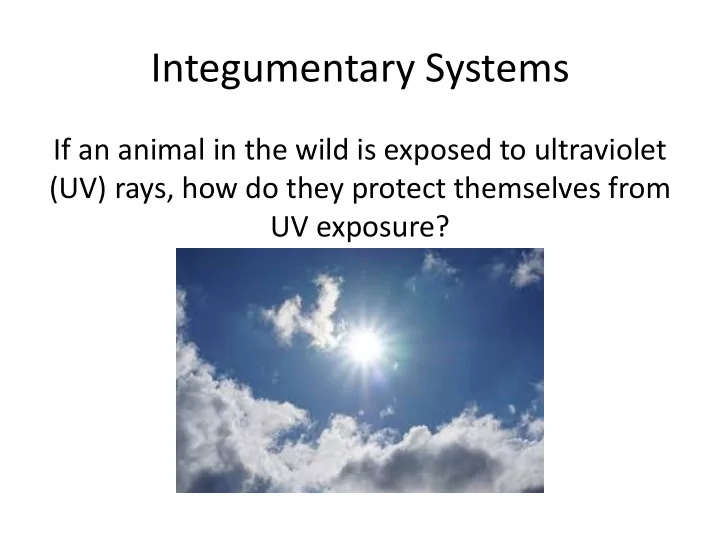 Integumentary Systems

If an animal in the wild is exposed to ultraviolet (UV) rays, how do they protect themselves from UV exposure?